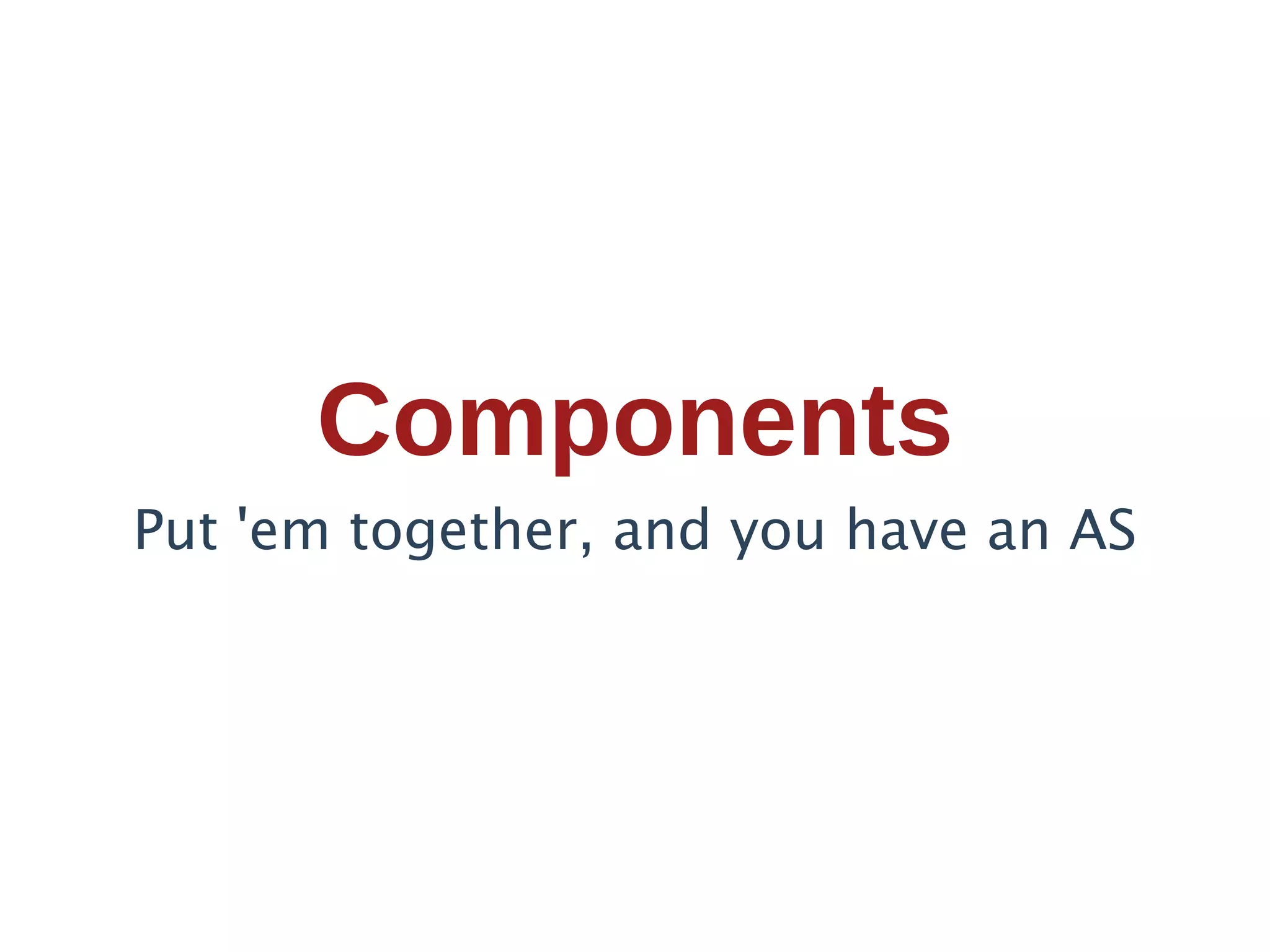 Components

Put 'em together, and you have an AS